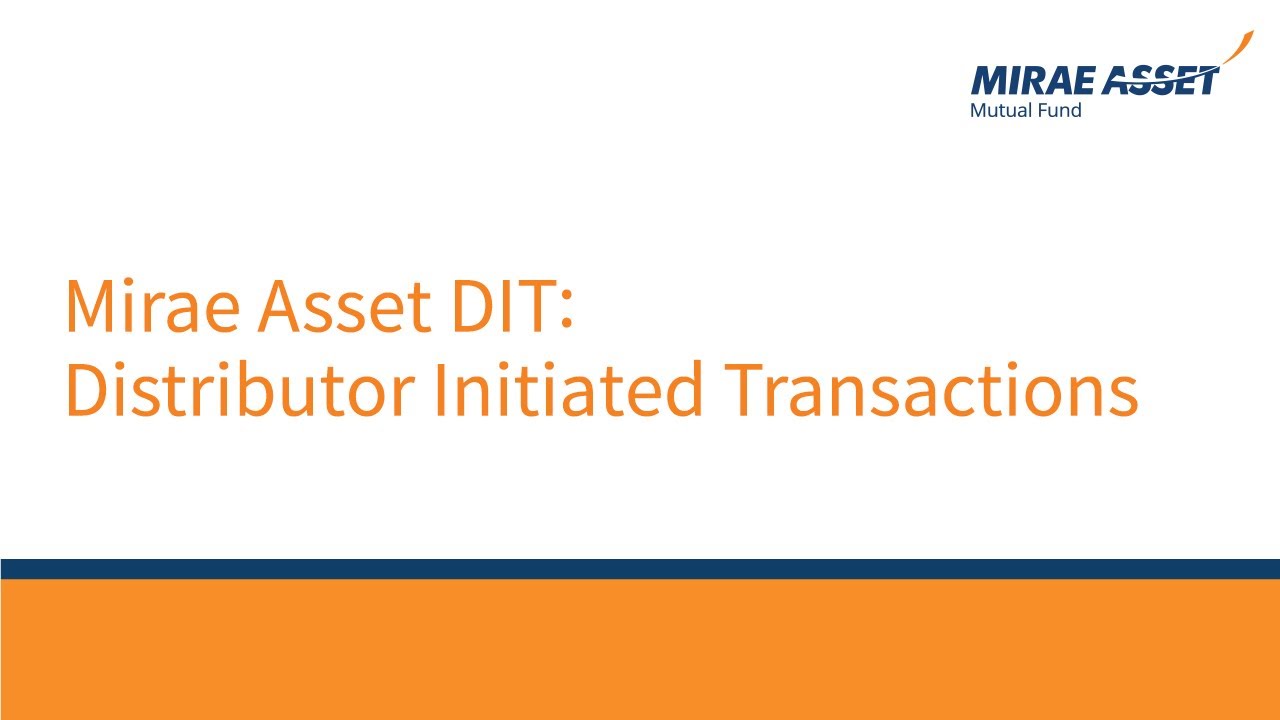 MIRAE ASSET
Mutual Fund

Mirae Asset DIT:
Distributor Initiated Transactions